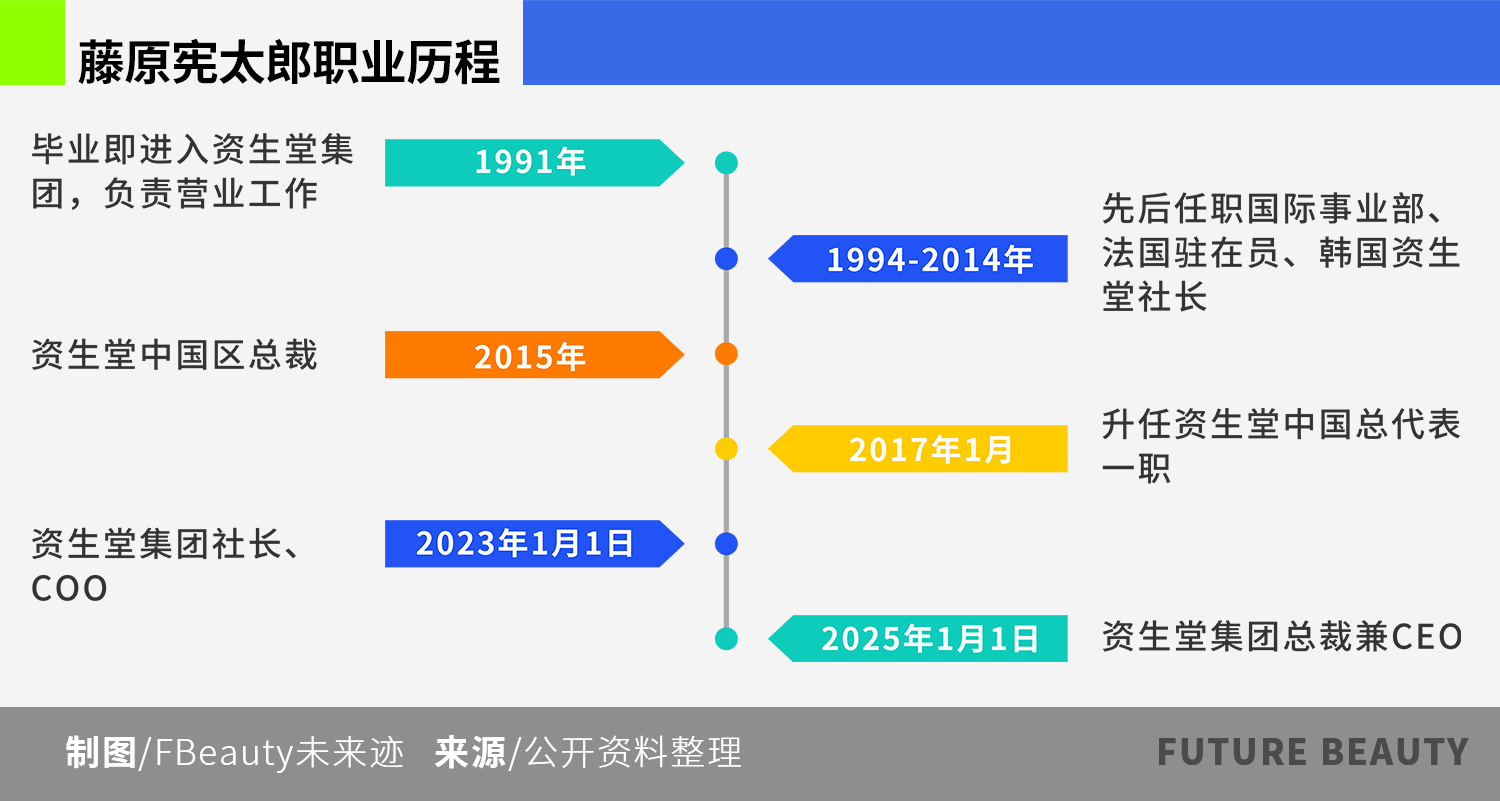 藤原宪太郎职业历程

1991年
毕业即进入资生堂集团，负责营业工作

1994-2014年
先后任职国际事业部、法国驻在员、韩国资生堂社长

2015年
资生堂中国区总裁

2017年1月
升任资生堂中国总代表一职

2023年1月1日
资生堂集团社长、COO

2025年1月1日
资生堂集团总裁兼CEO

制图/FBeauty未来迹 来源/公开资料整理

FUTURE BEAUTY